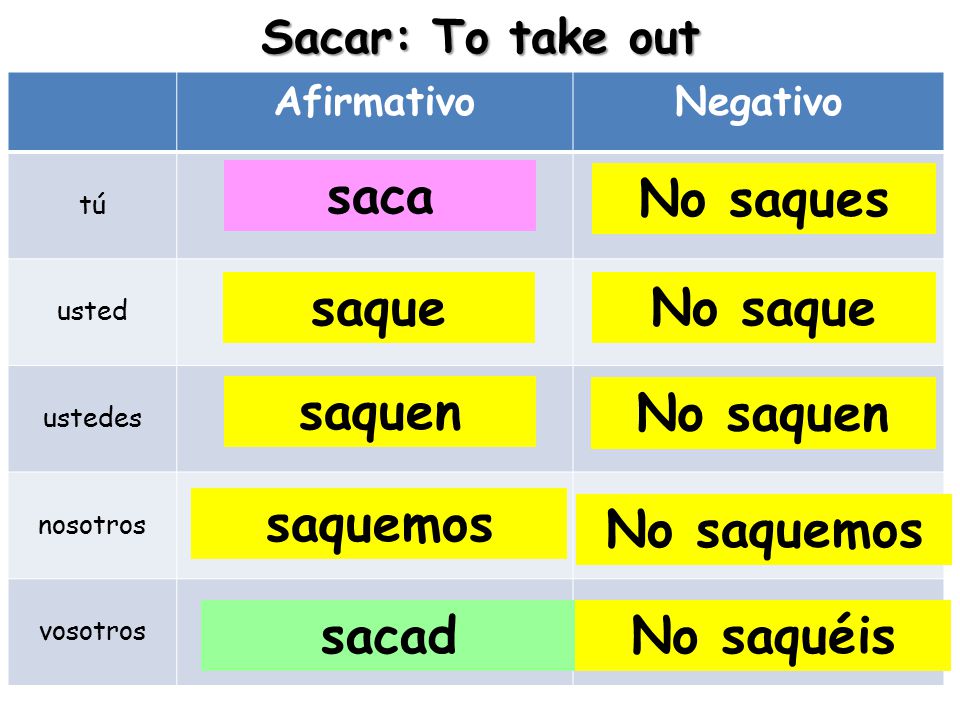 Sacar: To take out

| | Afirmativo | Negativo |
|---|---|---|
| tú | saca | No saques |
| usted | saque | No saque |
| ustedes | saquen | No saquen |
| nosotros | saquemos | No saquemos |
| vosotros | sacad | No saquéis |